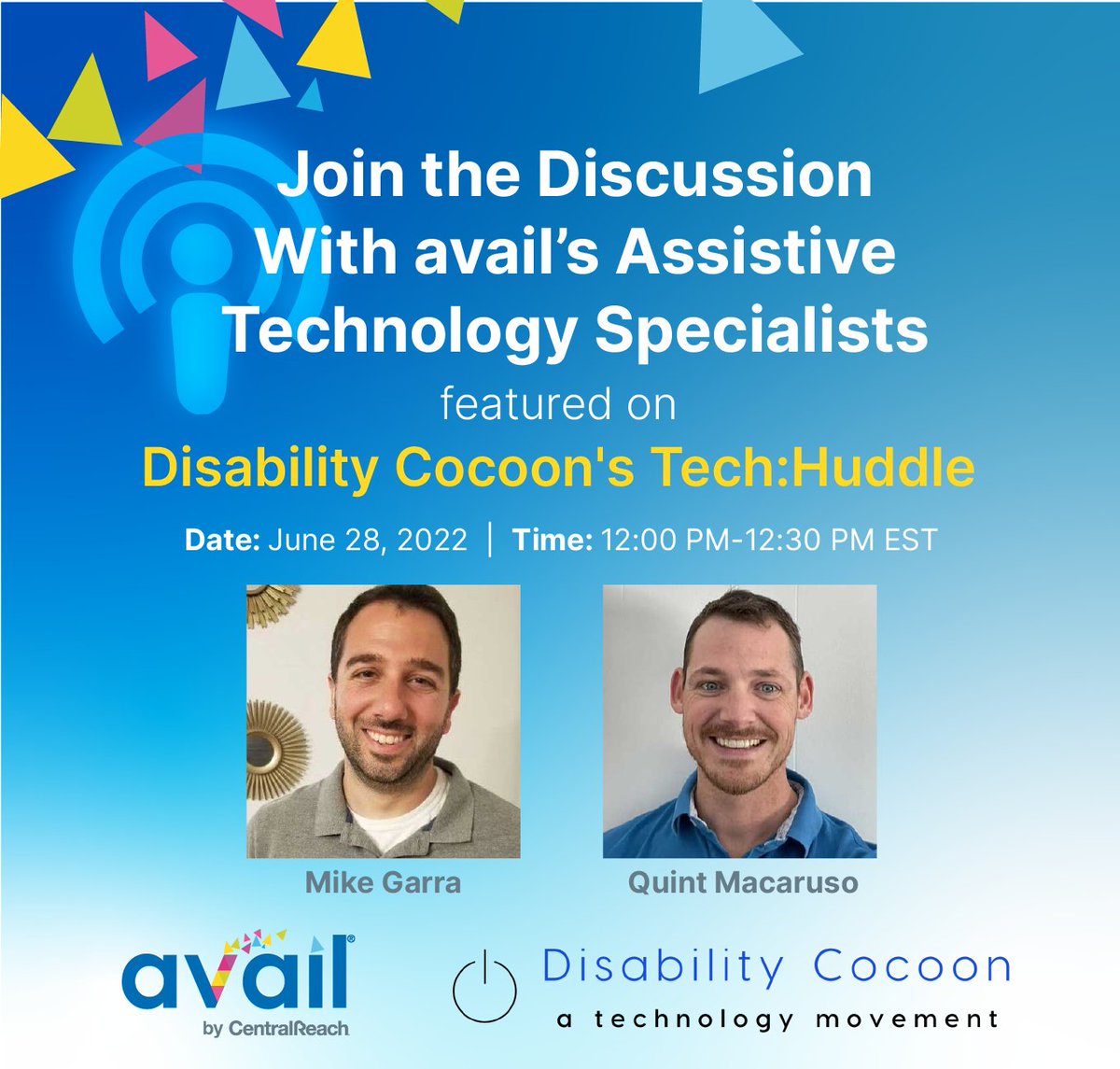 Join the Discussion With avail's Assistive Technology Specialists

featured on

Disability Cocoon's Tech:Huddle

Date: June 28, 2022 | Time: 12:00 PM-12:30 PM EST

Mike Garra

Quint Macaruso

avail®
by CentralReach

Disability Cocoon
a technology movement